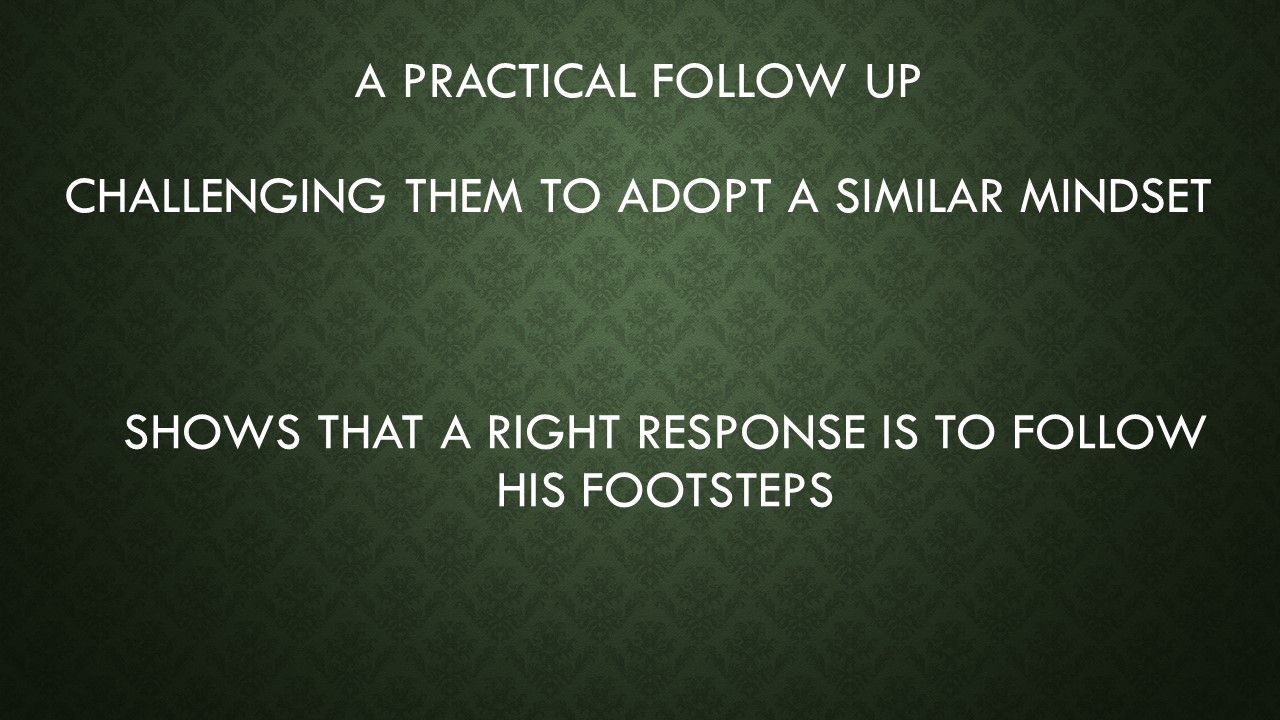 A PRACTICAL FOLLOW UP

CHALLENGING THEM TO ADOPT A SIMILAR MINDSET

SHOWS THAT A RIGHT RESPONSE IS TO FOLLOW HIS FOOTSTEPS